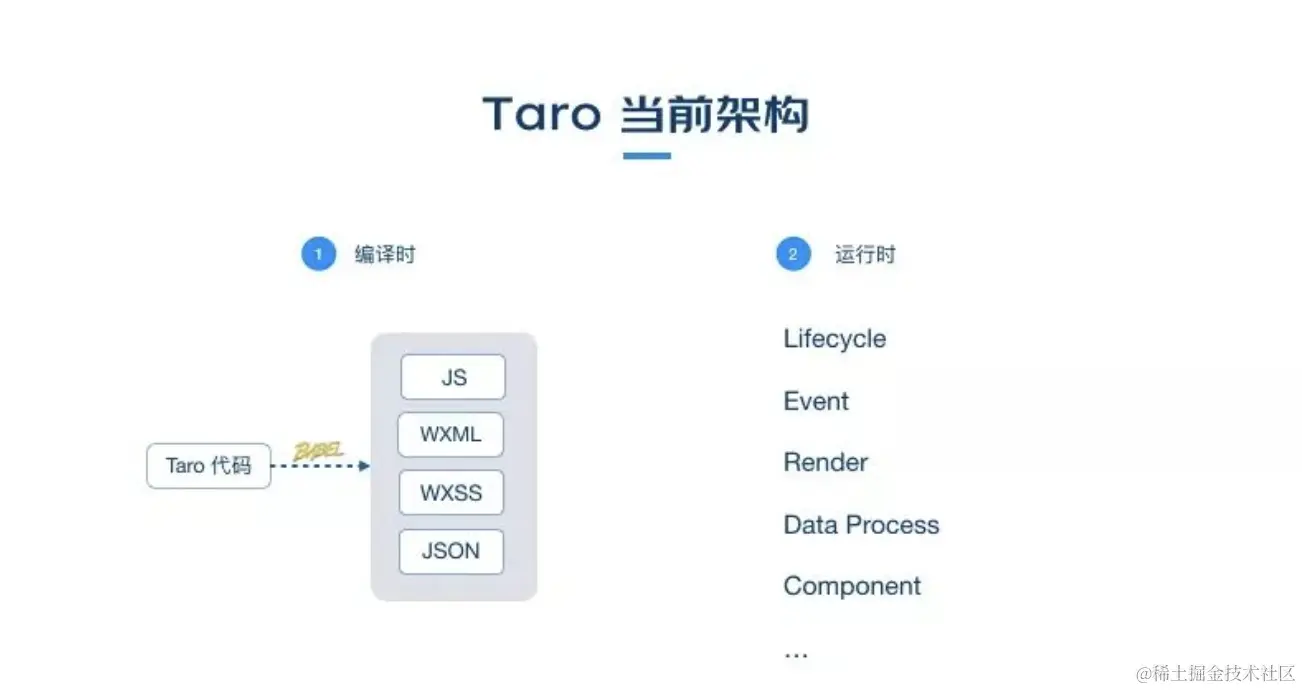 Taro 当前架构

1 编译时

Taro 代码

BABEL

JS

WXML

WXSS

JSON

2 运行时

Lifecycle

Event

Render

Data Process

Component

...

@稀土掘金技术社区